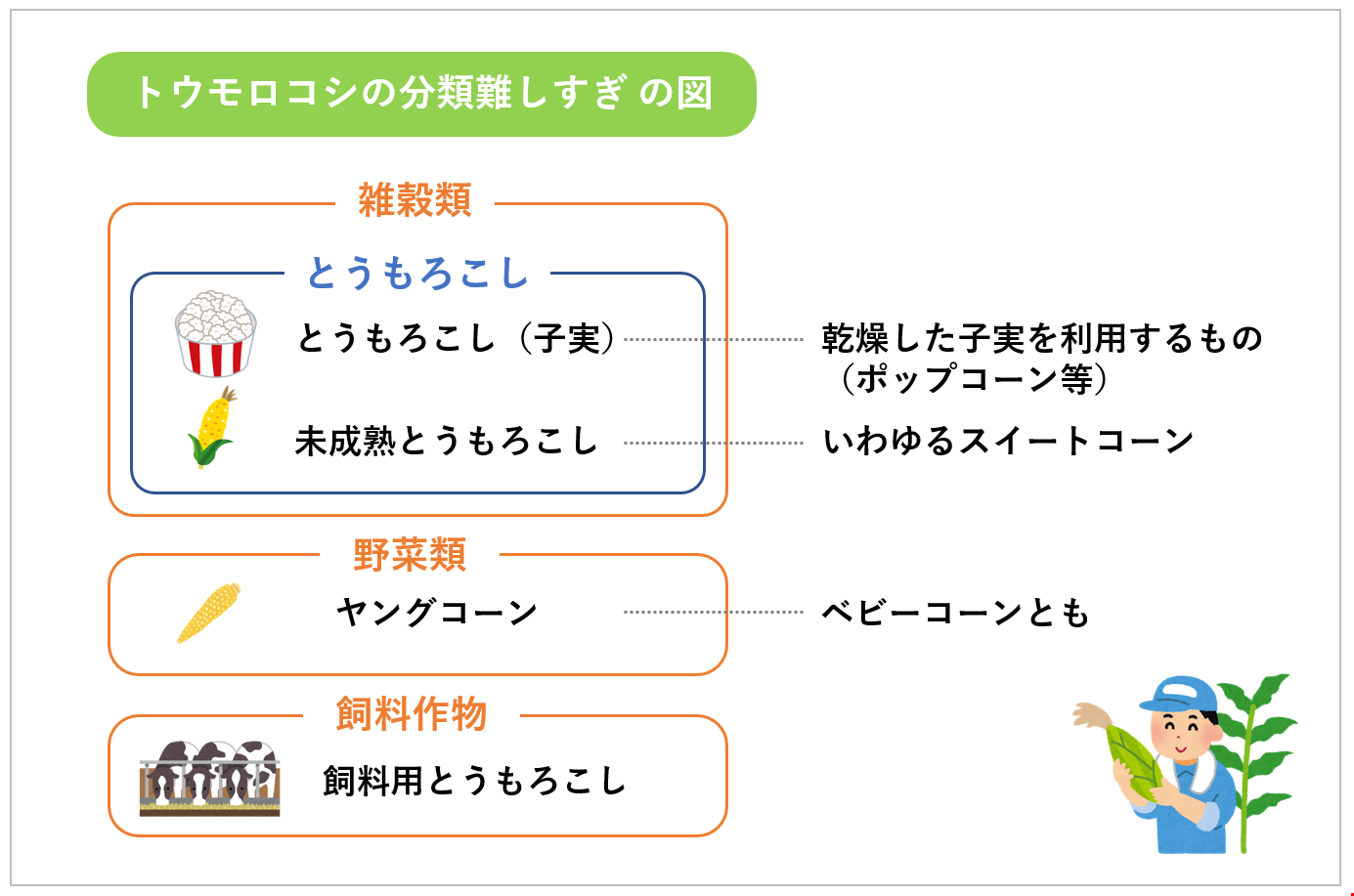 トウモロコシの分類難しすぎ の図

雑穀類

とうもろこし

とうもろこし（子実）

乾燥した子実を利用するもの（ポップコーン等）

未成熟とうもろこし

いわゆるスイートコーン

野菜類

ヤングコーン

ベビーコーンとも

飼料作物

飼料用とうもろこし